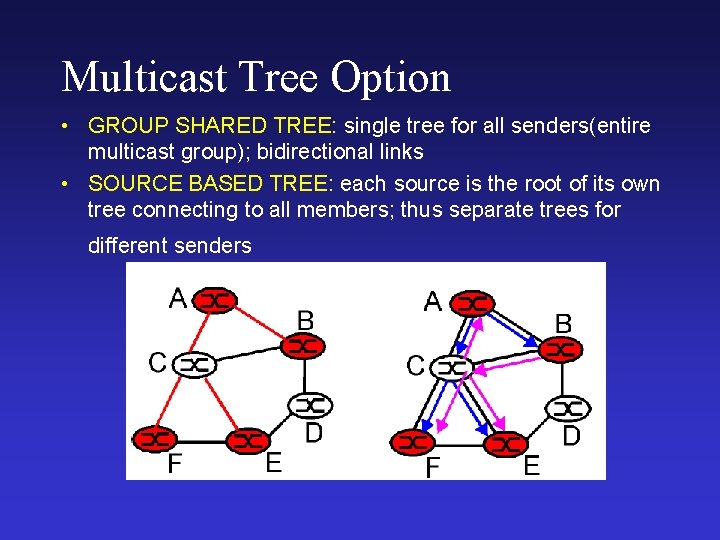 Multicast Tree Option

• GROUP SHARED TREE: single tree for all senders(entire multicast group); bidirectional links

• SOURCE BASED TREE: each source is the root of its own tree connecting to all members; thus separate trees for different senders

A
B
C
D
F
E

A
B
C
D
F
E